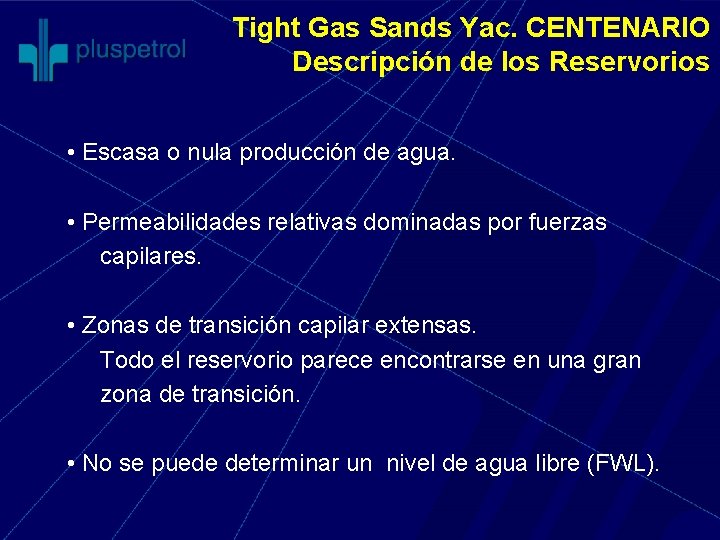 pluspetrol

Tight Gas Sands Yac. CENTENARIO
Descripción de los Reservorios

• Escasa o nula producción de agua.

• Permeabilidades relativas dominadas por fuerzas capilares.

• Zonas de transición capilar extensas.
Todo el reservorio parece encontrarse en una gran zona de transición.

• No se puede determinar un nivel de agua libre (FWL).